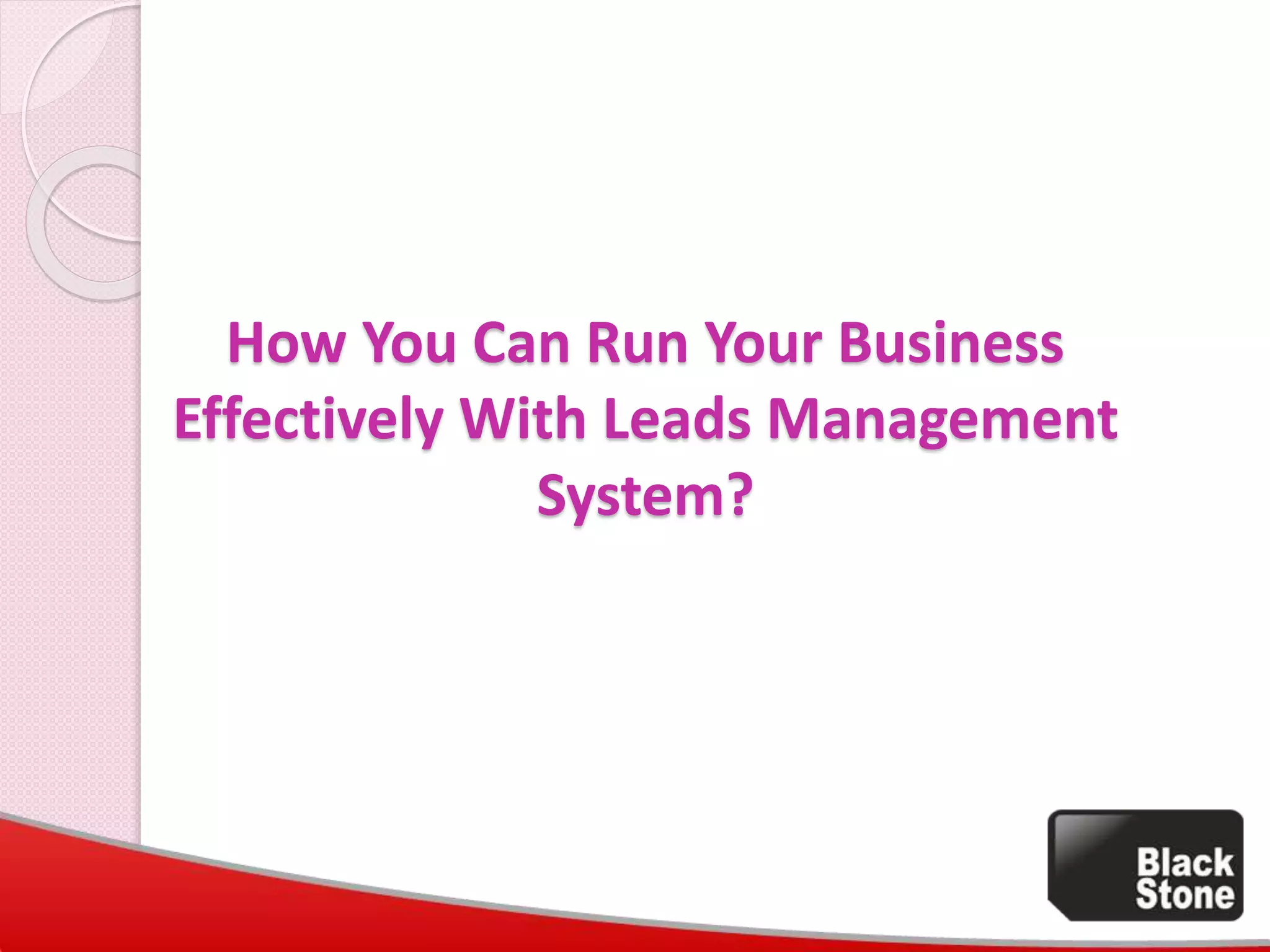 How You Can Run Your Business Effectively With Leads Management System?

Black Stone